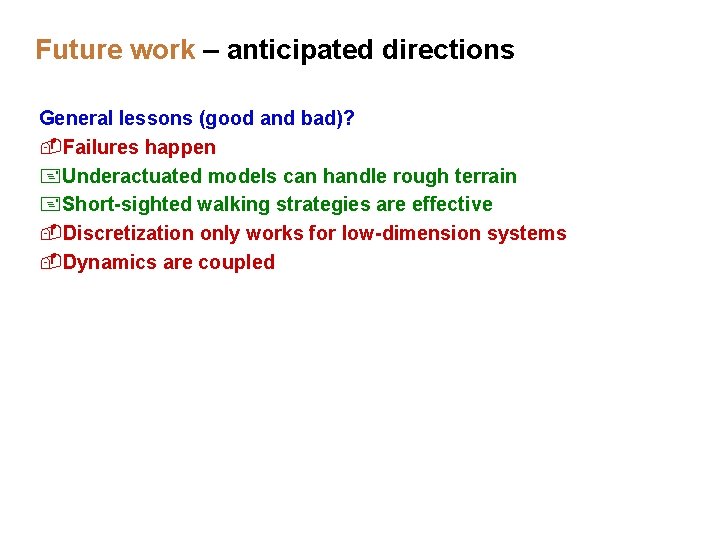 Future work – anticipated directions

General lessons (good and bad)?
Failures happen
Underactuated models can handle rough terrain
Short-sighted walking strategies are effective
Discretization only works for low-dimension systems
Dynamics are coupled